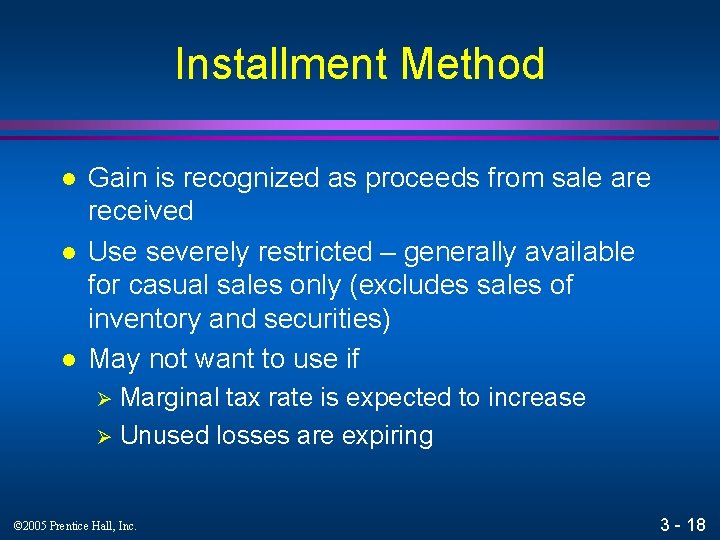 Installment Method

- Gain is recognized as proceeds from sale are received
- Use severely restricted – generally available for casual sales only (excludes sales of inventory and securities)
- May not want to use if
  - Marginal tax rate is expected to increase
  - Unused losses are expiring

©2005 Prentice Hall, Inc.

3 - 18